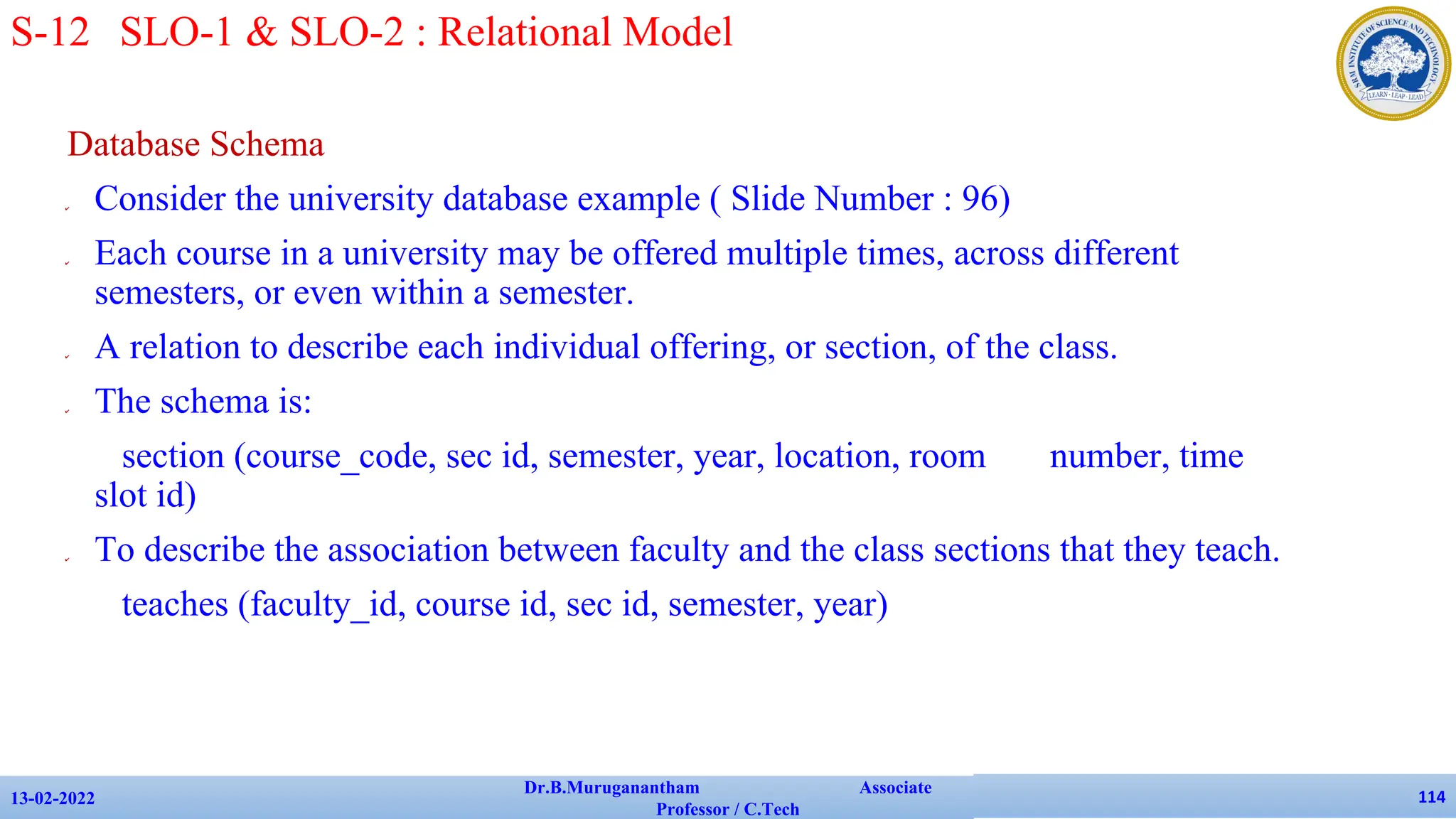 S-12 SLO-1 & SLO-2 : Relational Model

SRM INSTITUTE OF SCIENCE AND TECHNOLOGY
LEARN · LEAP · LEAD

Database Schema

Consider the university database example ( Slide Number : 96)

Each course in a university may be offered multiple times, across different semesters, or even within a semester.

A relation to describe each individual offering, or section, of the class.

The schema is:

section (course_code, sec id, semester, year, location, room number, time slot id)

To describe the association between faculty and the class sections that they teach.

teaches (faculty_id, course id, sec id, semester, year)

13-02-2022

Dr.B.Muruganantham Associate Professor / C.Tech

114